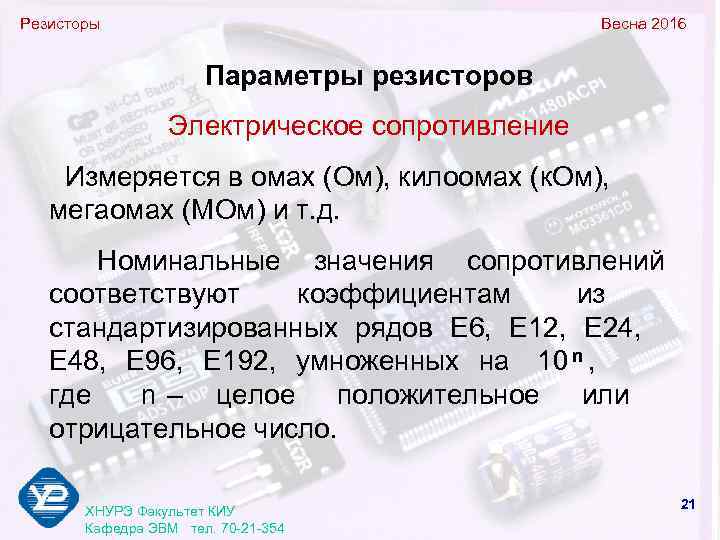 Резисторы

Весна 2016

Параметры резисторов

Электрическое сопротивление

Измеряется в омах (Ом), килоомах (кОм), мегаомах (МОм) и т.д.

Номинальные значения сопротивлений соответствуют коэффициентам из стандартизированных рядов Е6, Е12, Е24, Е48, Е96, Е192, умноженных на $10^n$, где n – целое положительное или отрицательное число.

ХНУРЭ Факультет КИУ
Кафедра ЭВМ тел. 70-21-354

21